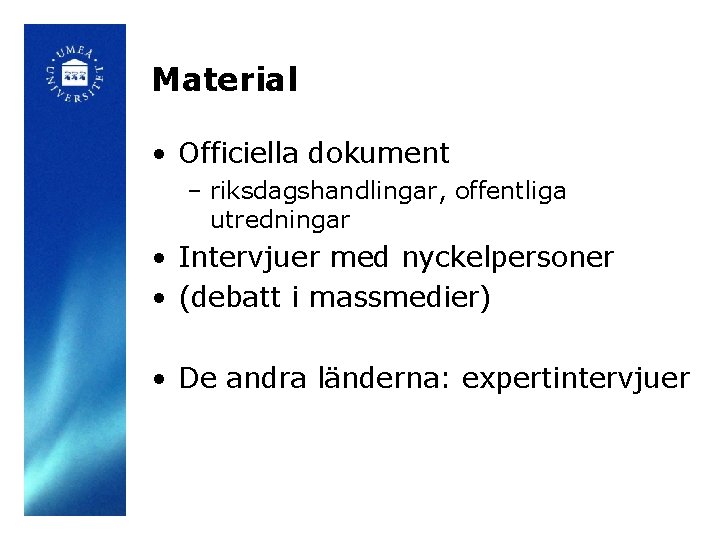 UMEÅ UNIVERSITET

Material

• Officiella dokument
– riksdagshandlingar, offentliga utredningar
• Intervjuer med nyckelpersoner
• (debatt i massmedier)

• De andra länderna: expertintervjuer